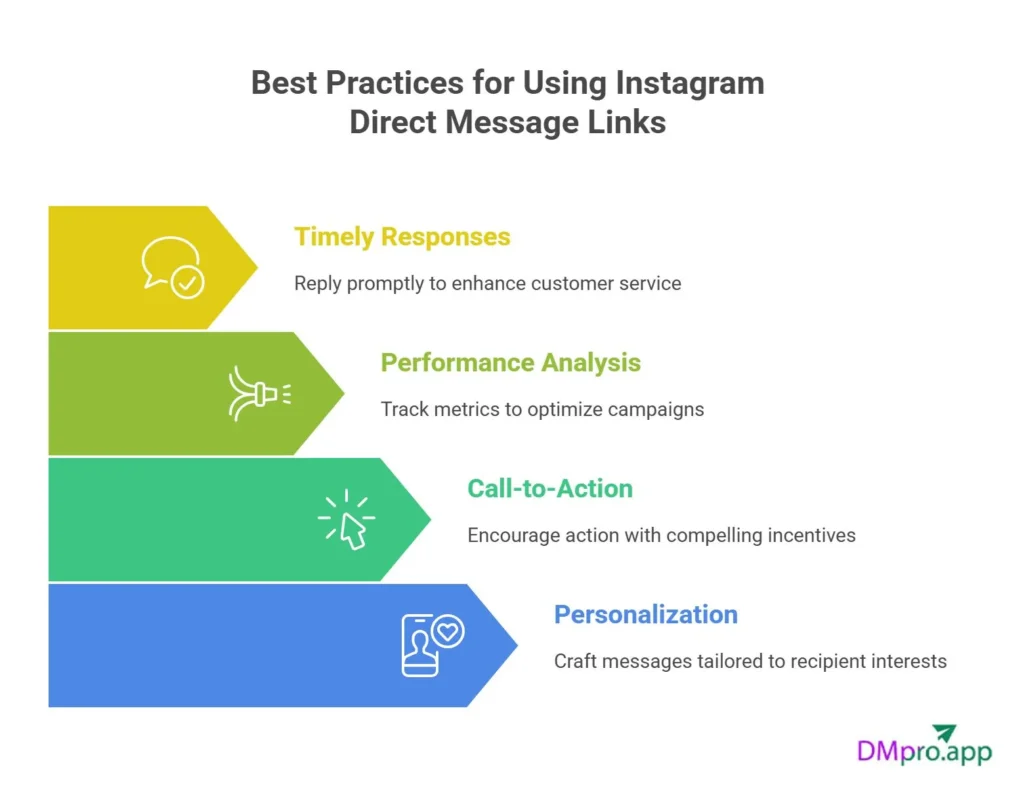 Best Practices for Using Instagram Direct Message Links

Timely Responses

Reply promptly to enhance customer service

Performance Analysis

Track metrics to optimize campaigns

Call-to-Action

Encourage action with compelling incentives

Personalization

Craft messages tailored to recipient interests

DMpro.app